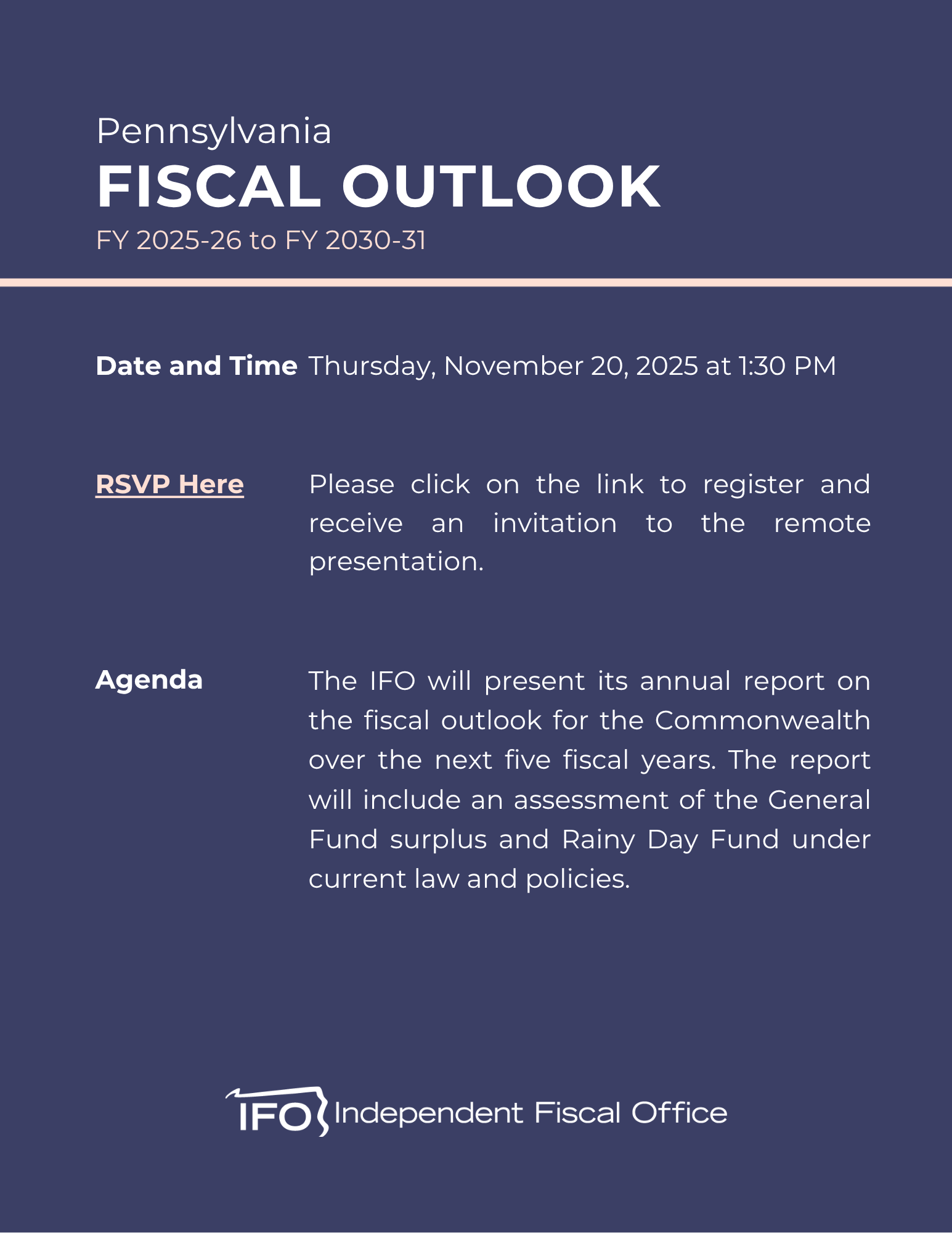 Pennsylvania
FISCAL OUTLOOK
FY 2025-26 to FY 2030-31

Date and Time Thursday, November 20, 2025 at 1:30 PM

RSVP Here Please click on the link to register and receive an invitation to the remote presentation.

Agenda The IFO will present its annual report on the fiscal outlook for the Commonwealth over the next five fiscal years. The report will include an assessment of the General Fund surplus and Rainy Day Fund under current law and policies.

IFO Independent Fiscal Office